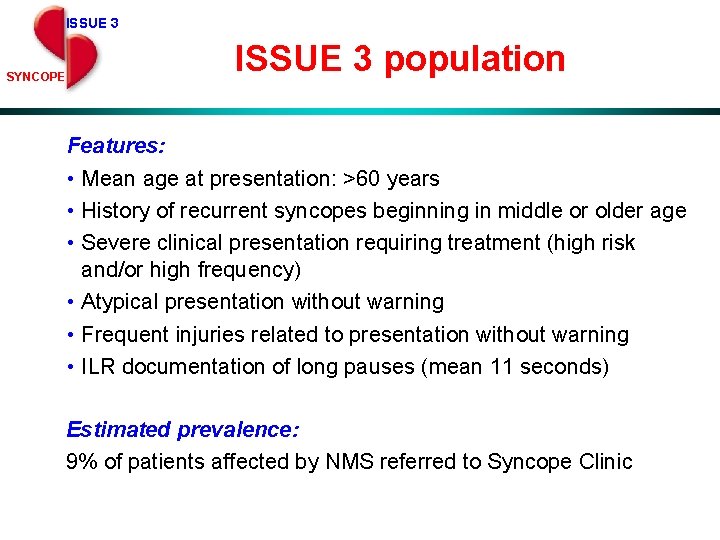 ISSUE 3
SYNCOPE

ISSUE 3 population

Features:

• Mean age at presentation: >60 years
• History of recurrent syncopes beginning in middle or older age
• Severe clinical presentation requiring treatment (high risk and/or high frequency)
• Atypical presentation without warning
• Frequent injuries related to presentation without warning
• ILR documentation of long pauses (mean 11 seconds)

Estimated prevalence:

9% of patients affected by NMS referred to Syncope Clinic